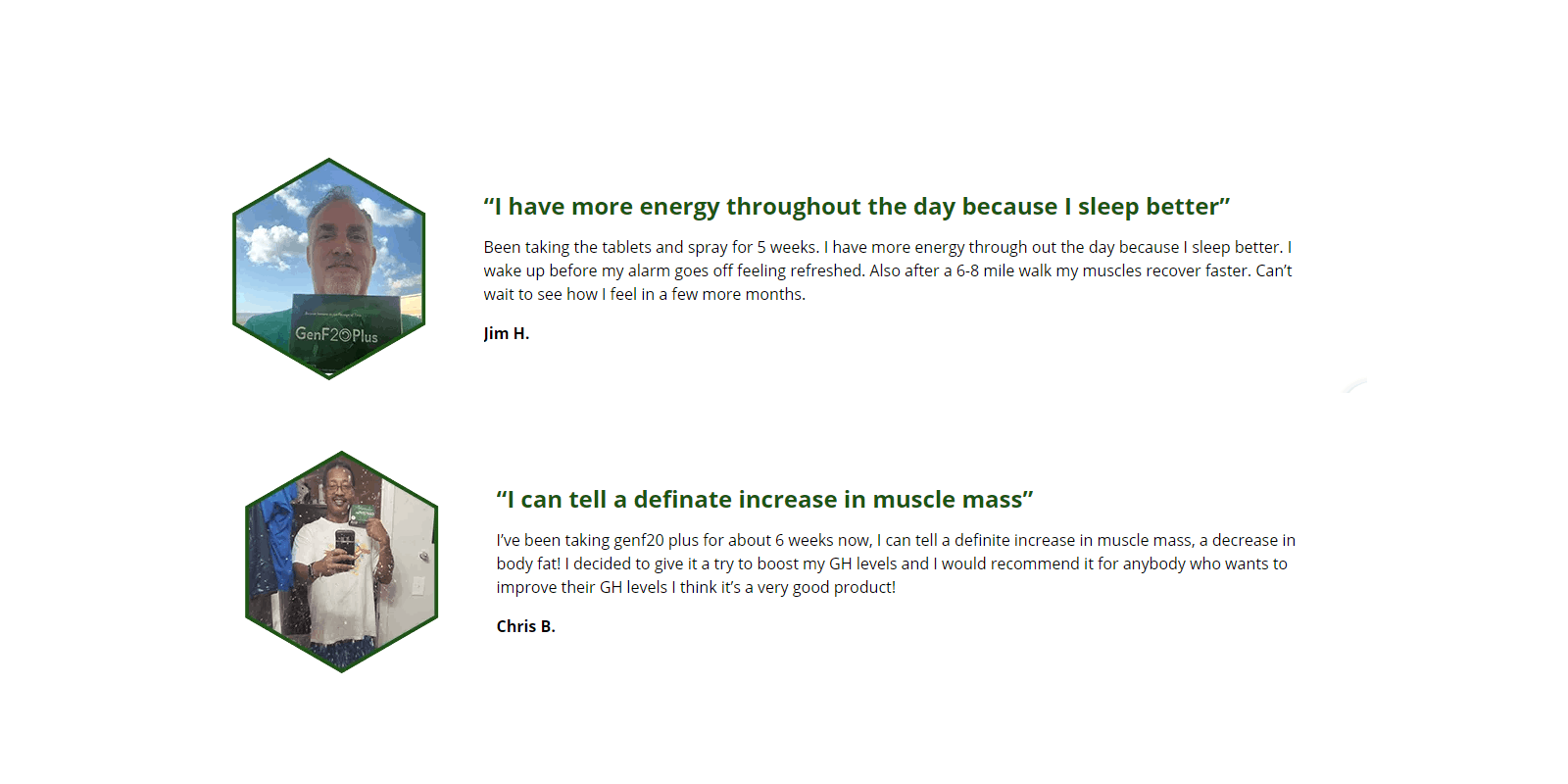 GenF20Plus

“I have more energy throughout the day because I sleep better”

Been taking the tablets and spray for 5 weeks. I have more energy through out the day because I sleep better. I wake up before my alarm goes off feeling refreshed. Also after a 6-8 mile walk my muscles recover faster. Can’t wait to see how I feel in a few more months.

Jim H.

“I can tell a definate increase in muscle mass”

I’ve been taking genf20 plus for about 6 weeks now, I can tell a definite increase in muscle mass, a decrease in body fat! I decided to give it a try to boost my GH levels and I would recommend it for anybody who wants to improve their GH levels I think it’s a very good product!

Chris B.